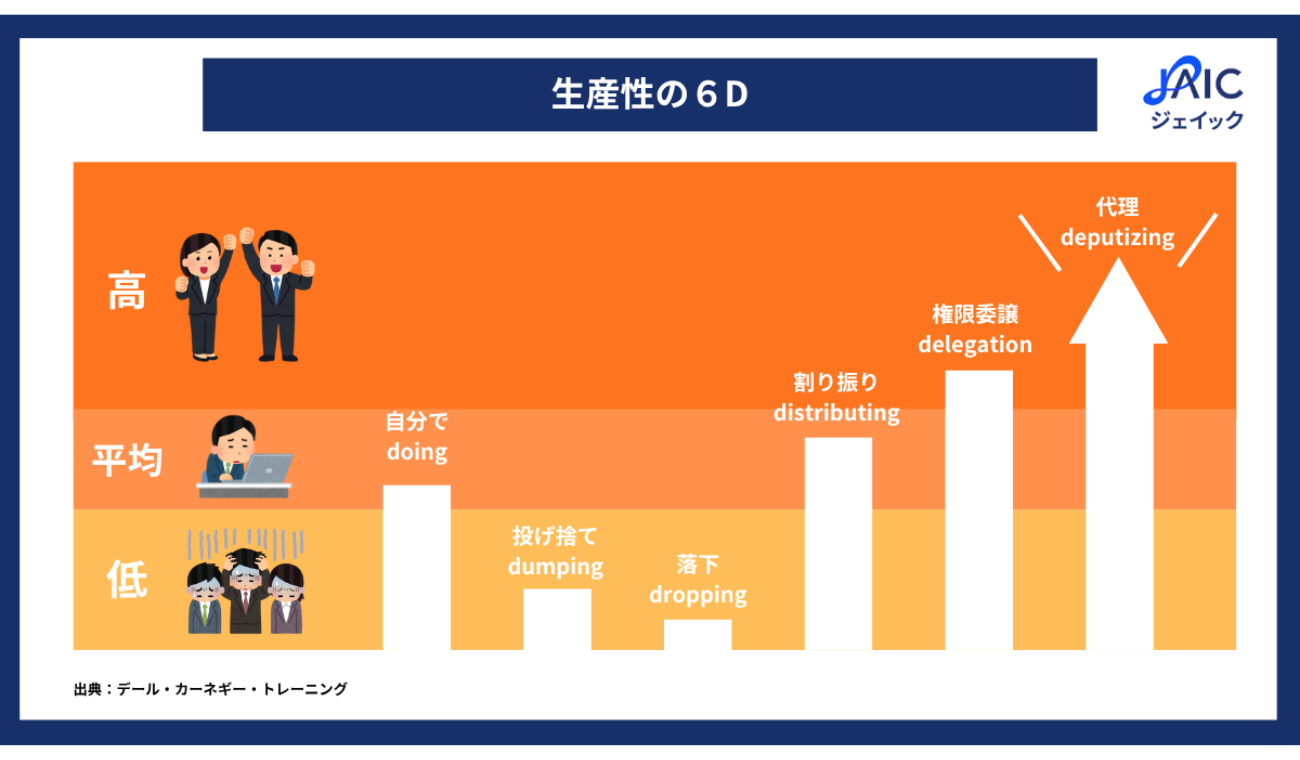 生産性の６Ｄ

JAIC
ジェイック

高

平均

低

自分で
doing

投げ捨て
dumping

落下
dropping

割り振り
distributing

権限委譲
delegation

代理
deputizing

出典：デール・カーネギー・トレーニング